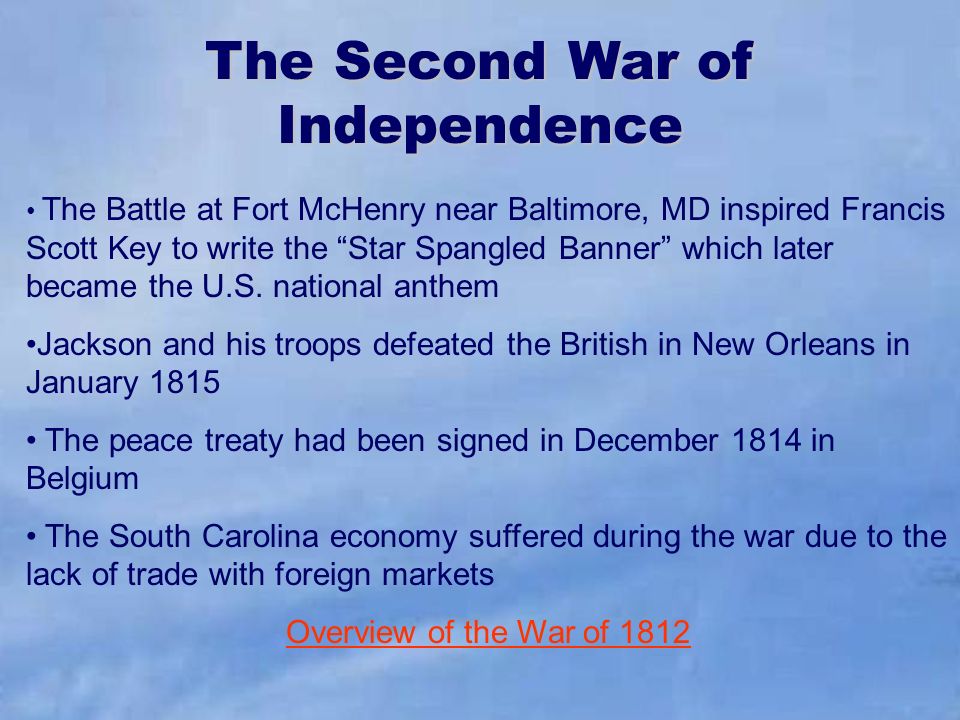 The Second War of Independence

• The Battle at Fort McHenry near Baltimore, MD inspired Francis Scott Key to write the “Star Spangled Banner” which later became the U.S. national anthem

•Jackson and his troops defeated the British in New Orleans in January 1815

• The peace treaty had been signed in December 1814 in Belgium

• The South Carolina economy suffered during the war due to the lack of trade with foreign markets

Overview of the War of 1812